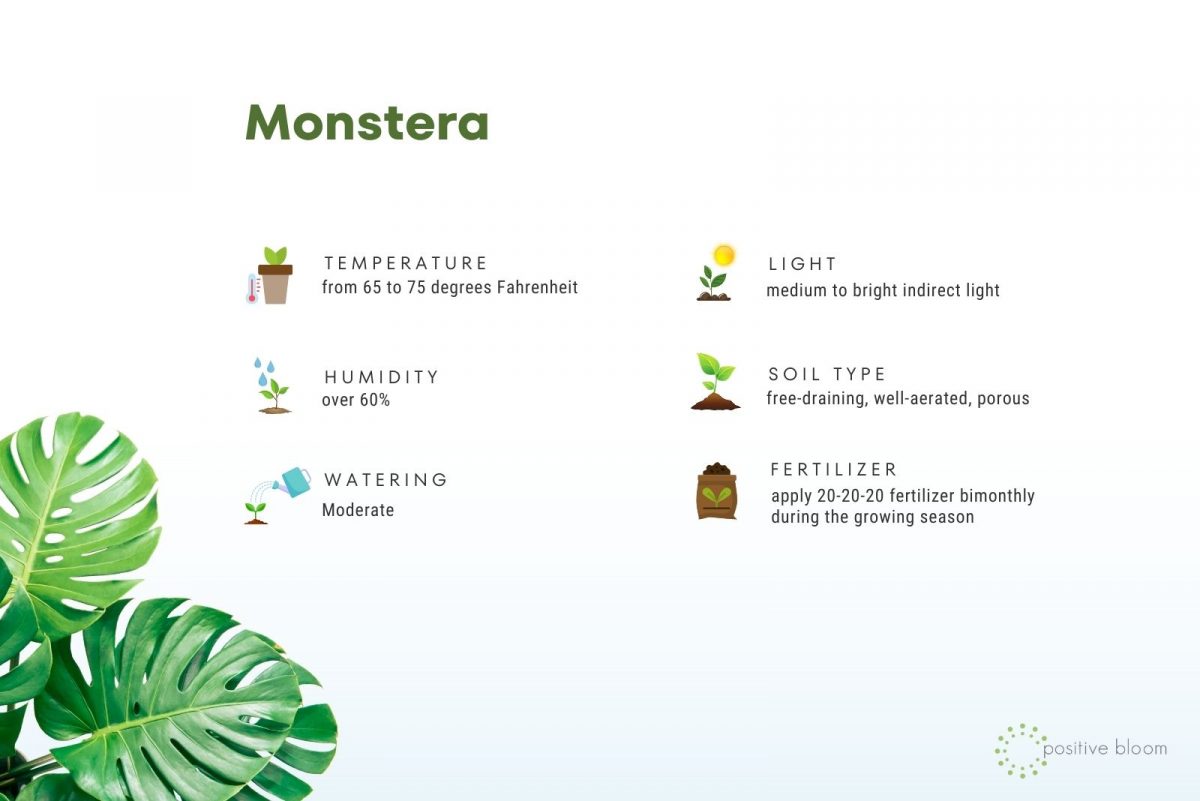 Monstera

TEMPERATURE
from 65 to 75 degrees Fahrenheit

HUMIDITY
over 60%

WATERING
Moderate

LIGHT
medium to bright indirect light

SOIL TYPE
free-draining, well-aerated, porous

FERTILIZER
apply 20-20-20 fertilizer bimonthly during the growing season

positive bloom